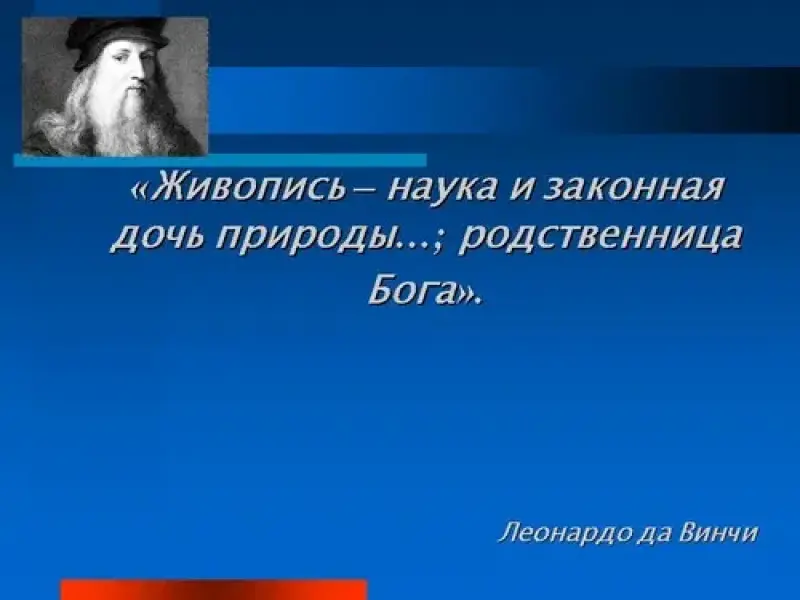 «Живопись – наука и законная дочь природы…; родственница Бога».

Леонардо да Винчи